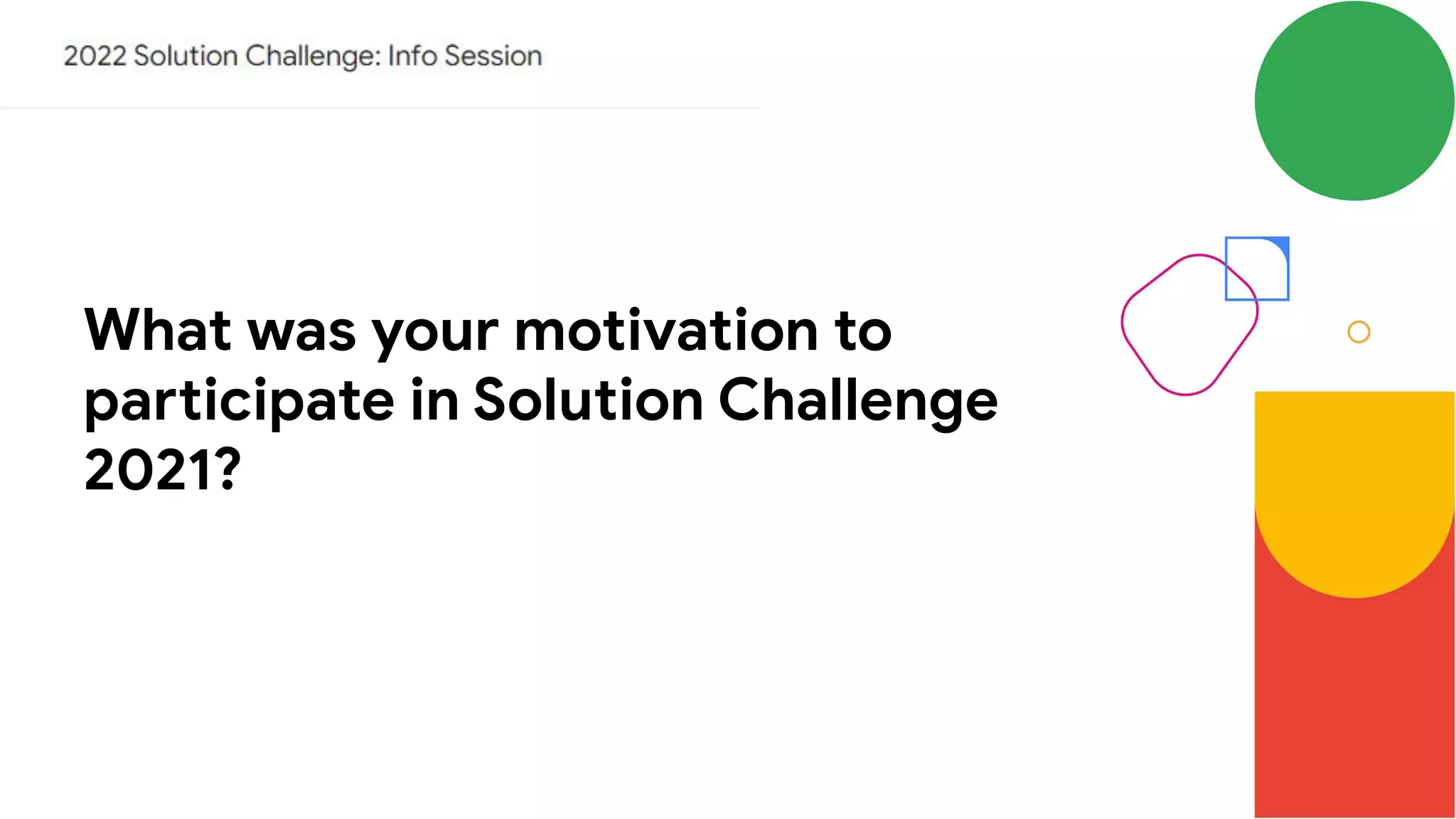 2022 Solution Challenge: Info Session

What was your motivation to participate in Solution Challenge 2021?